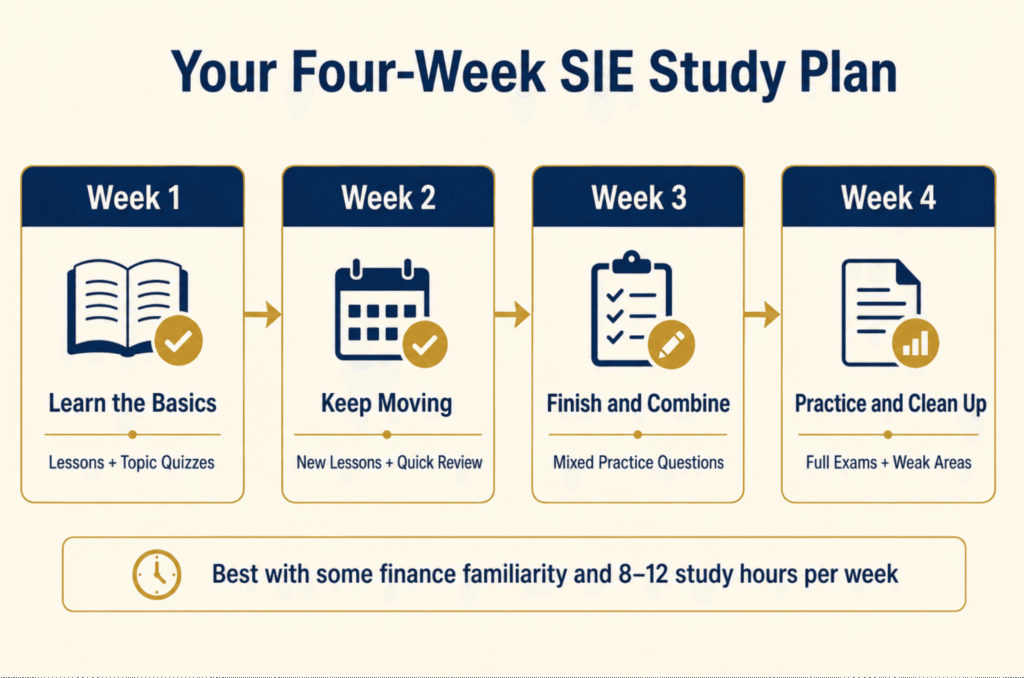 Your Four-Week SIE Study Plan

Week 1

Learn the Basics

Lessons + Topic Quizzes

Week 2

Keep Moving

New Lessons + Quick Review

Week 3

Finish and Combine

Mixed Practice Questions

Week 4

Practice and Clean Up

Full Exams + Weak Areas

Best with some finance familiarity and 8–12 study hours per week